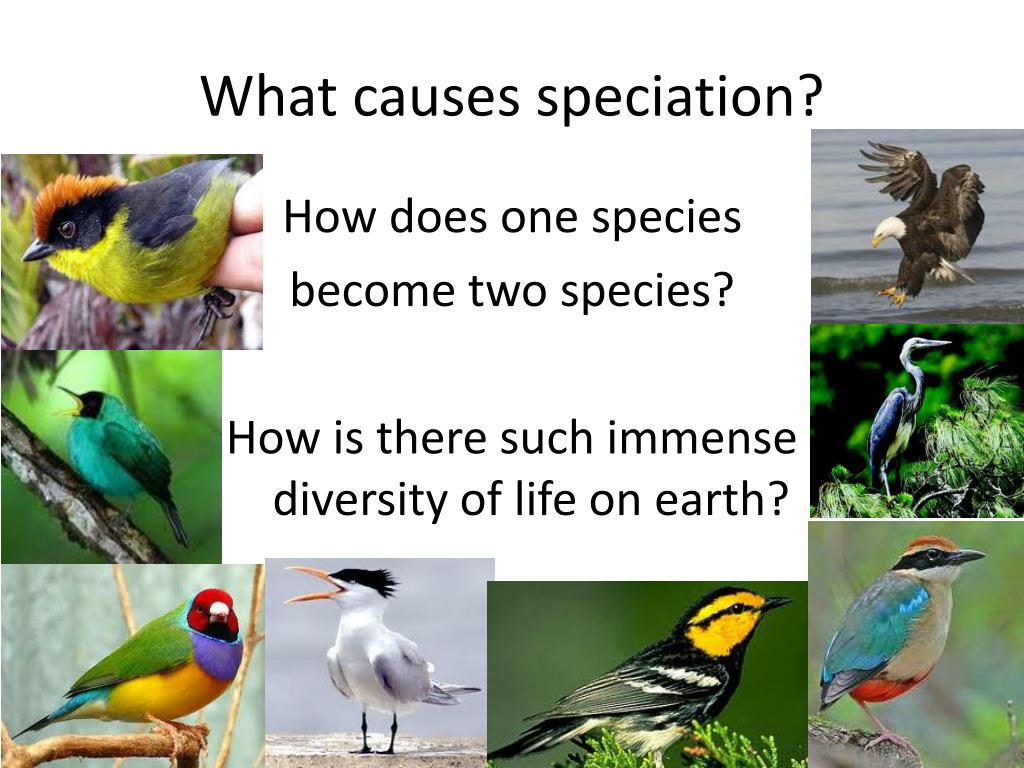 What causes speciation?

How does one species become two species?

How is there such immense diversity of life on earth?